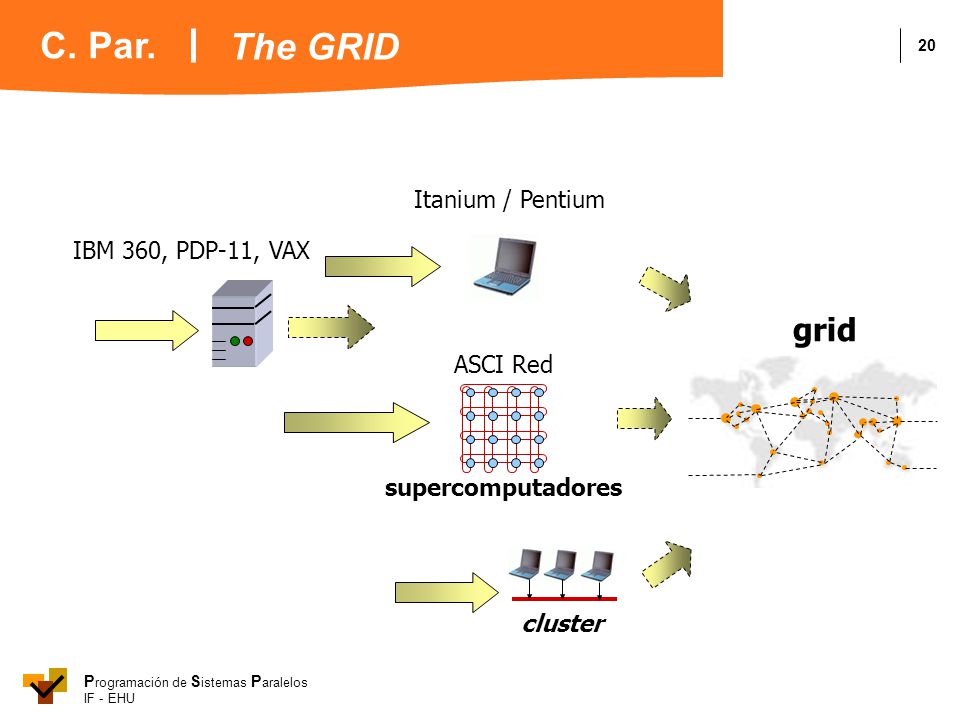 C. Par. | The GRID

20

Itanium / Pentium

IBM 360, PDP-11, VAX

grid

ASCI Red

supercomputadores

cluster

Programación de Sistemas Paralelos
IF - EHU